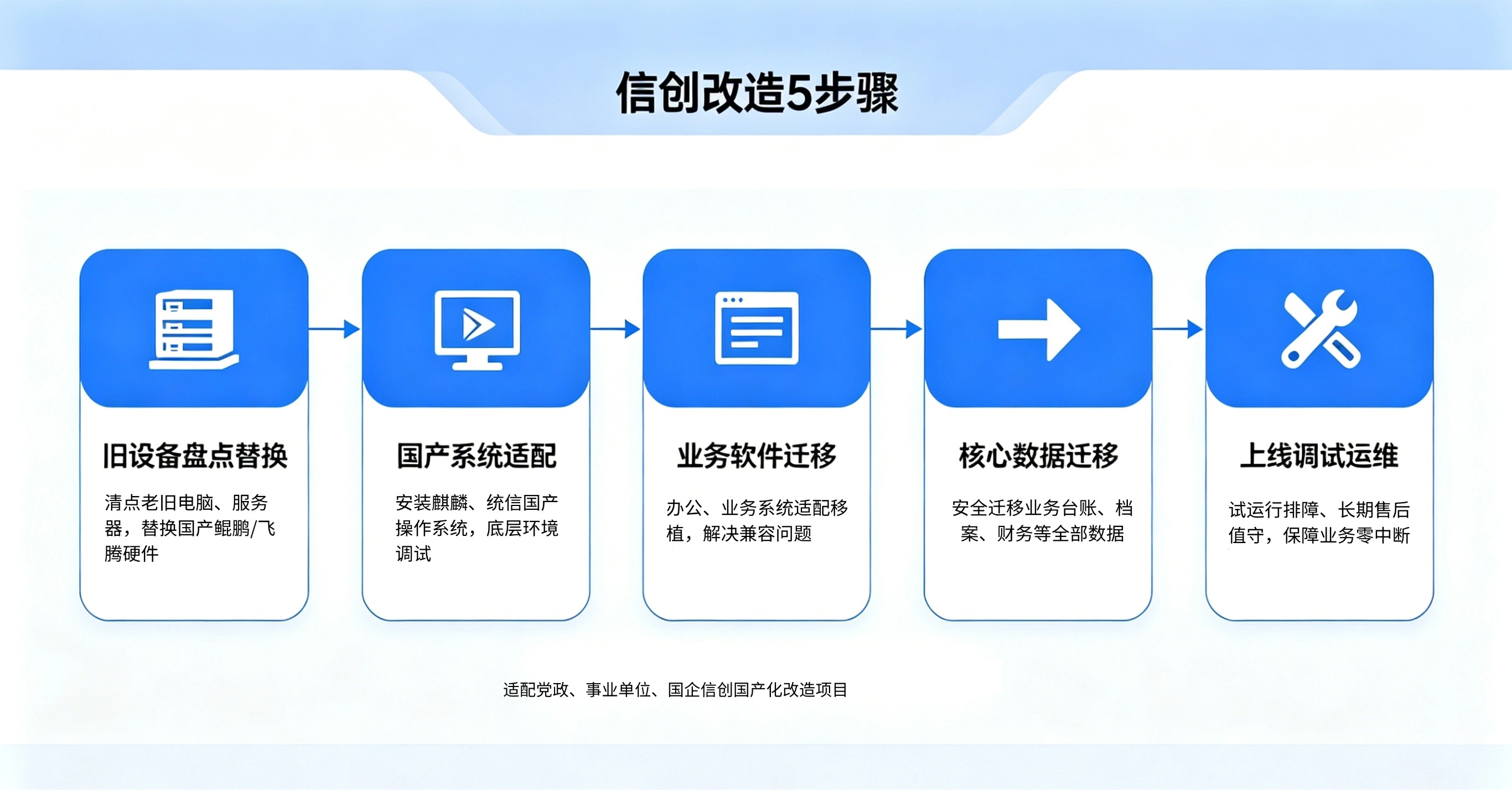 信创改造5步骤

旧设备盘点替换

清点老旧电脑、服务器，替换国产鲲鹏/飞腾硬件

国产系统适配

安装麒麟、统信国产操作系统，底层环境调试

业务软件迁移

办公、业务系统适配移植，解决兼容问题

核心数据迁移

安全迁移业务台账、档案、财务等全部数据

上线调试运维

试运行排障、长期售后值守，保障业务零中断

适配党政、事业单位、国企信创国产化改造项目